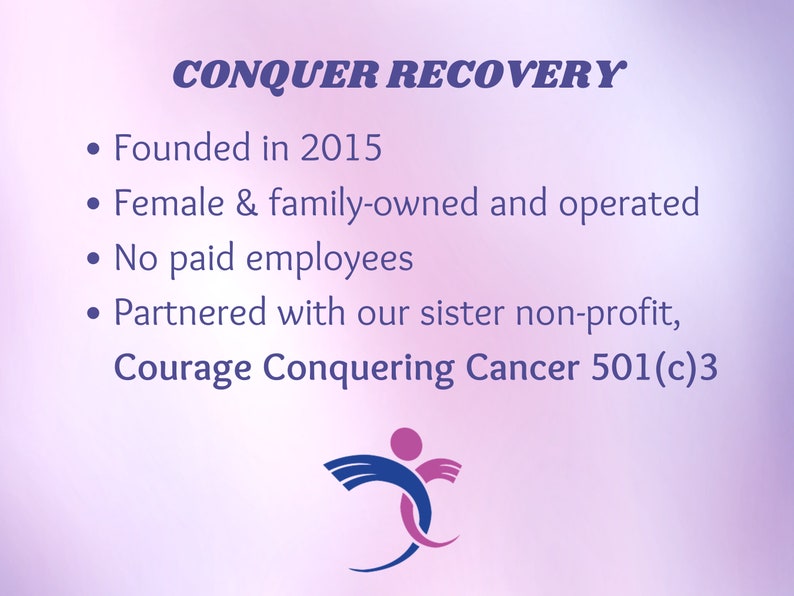 CONQUER RECOVERY

• Founded in 2015
• Female & family-owned and operated
• No paid employees
• Partnered with our sister non-profit, Courage Conquering Cancer 501(c)3